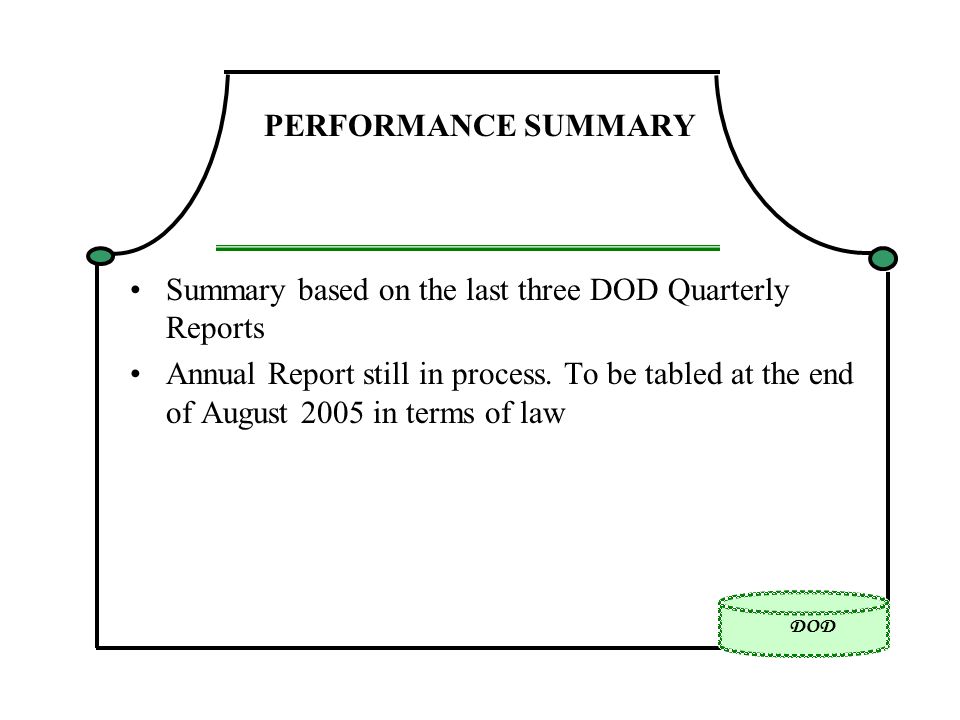 PERFORMANCE SUMMARY

• Summary based on the last three DOD Quarterly Reports
• Annual Report still in process. To be tabled at the end of August 2005 in terms of law

DOD